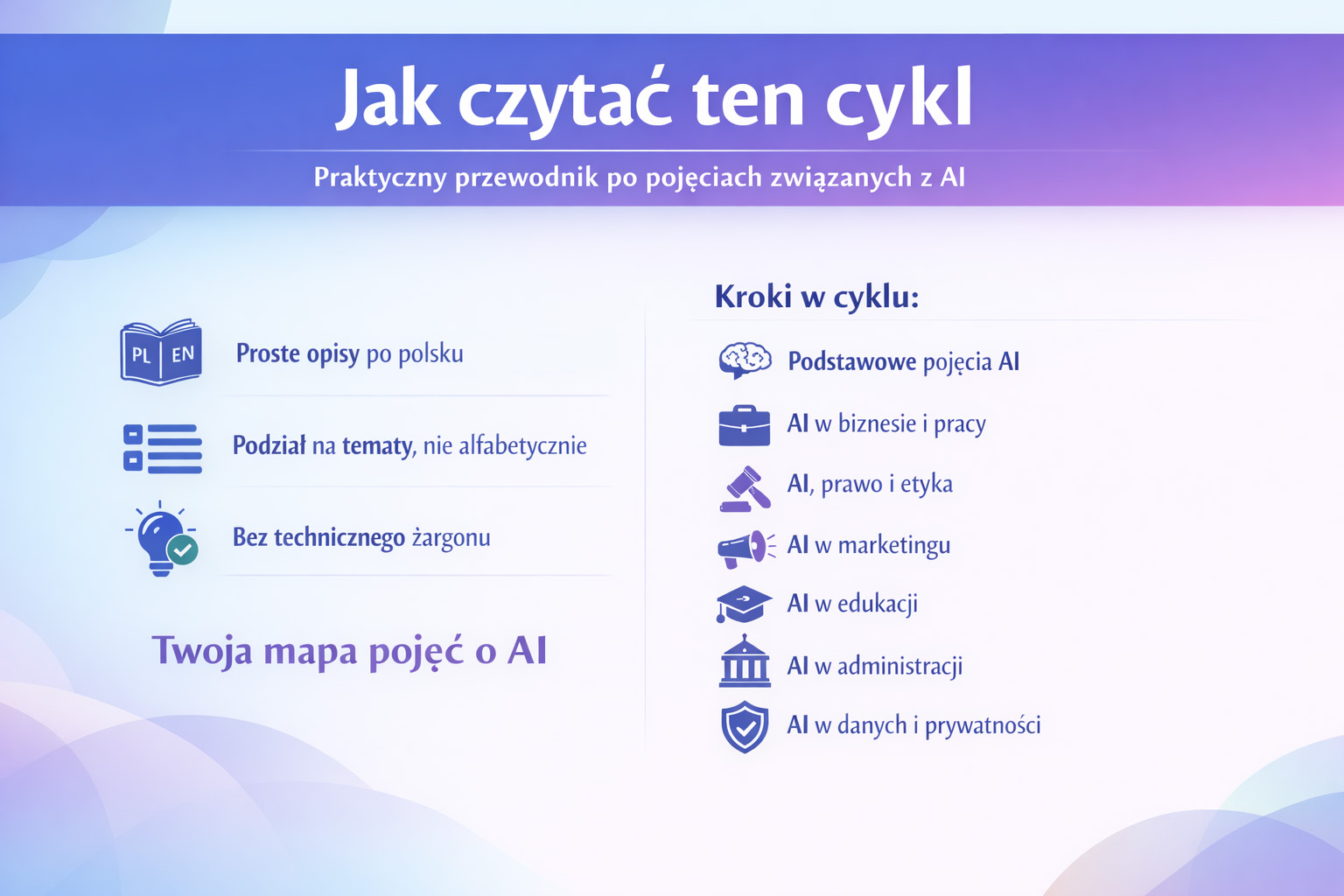 Jak czytać ten cykl

Praktyczny przewodnik po pojęciach związanych z AI

PL EN

Proste opisy po polsku

Podział na tematy, nie alfabetycznie

Bez technicznego żargonu

Twoja mapa pojęć o AI

Kroki w cyklu:

Podstawowe pojęcia AI

AI w biznesie i pracy

AI, prawo i etyka

AI w marketingu

AI w edukacji

AI w administracji

AI w danych i prywatności